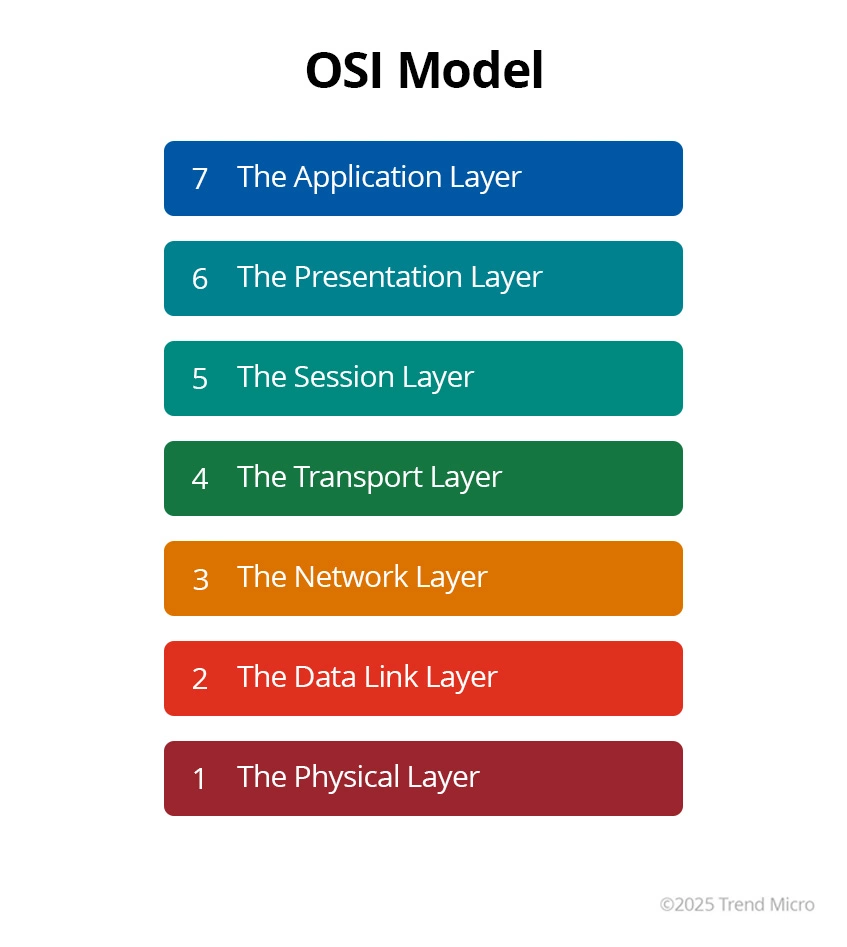 OSI Model

7 The Application Layer

6 The Presentation Layer

5 The Session Layer

4 The Transport Layer

3 The Network Layer

2 The Data Link Layer

1 The Physical Layer

©2025 Trend Micro